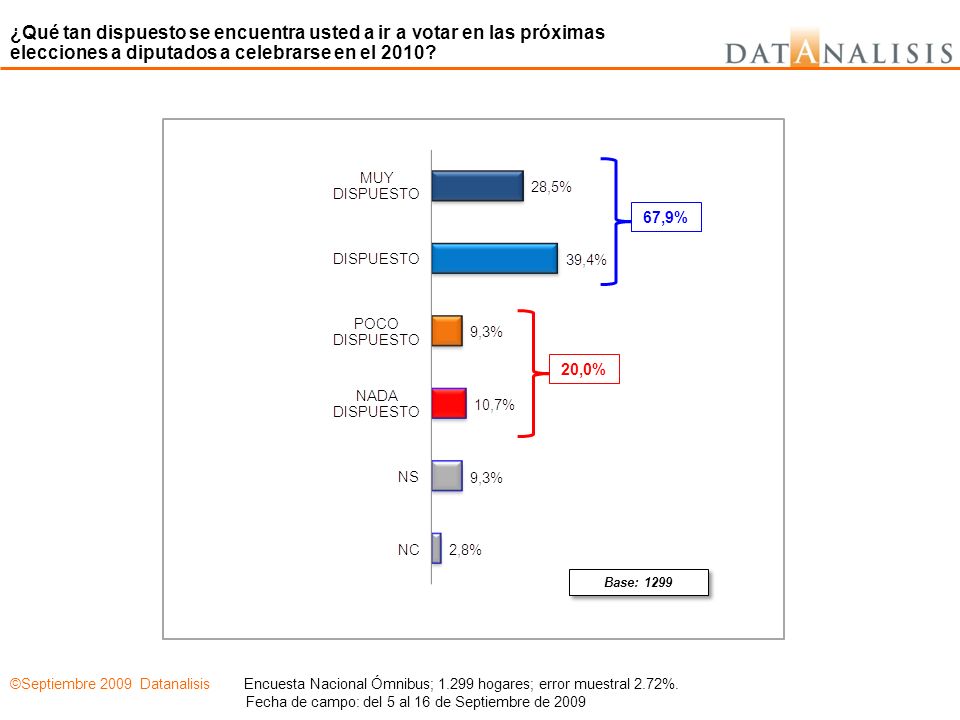 ¿Qué tan dispuesto se encuentra usted a ir a votar en las próximas elecciones a diputados a celebrarse en el 2010?

DATANALISIS

MUY DISPUESTO 28,5%
DISPUESTO 39,4%
67,9%
POCO DISPUESTO 9,3%
NADA DISPUESTO 10,7%
20,0%
NS 9,3%
NC 2,8%

Base: 1299

©Septiembre 2009 Datanalisis Encuesta Nacional Ómnibus; 1.299 hogares; error muestral 2.72%.
Fecha de campo: del 5 al 16 de Septiembre de 2009